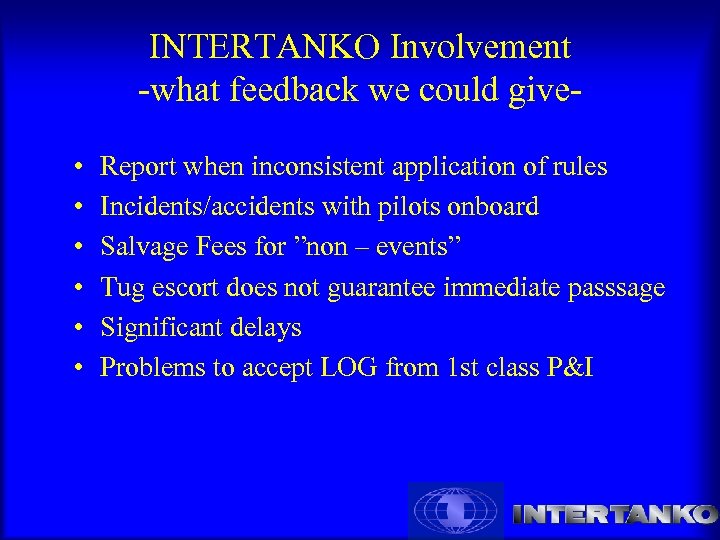 INTERTANKO Involvement
-what feedback we could give-

• Report when inconsistent application of rules
• Incidents/accidents with pilots onboard
• Salvage Fees for ”non – events”
• Tug escort does not guarantee immediate passsage
• Significant delays
• Problems to accept LOG from 1st class P&I

INTERTANKO